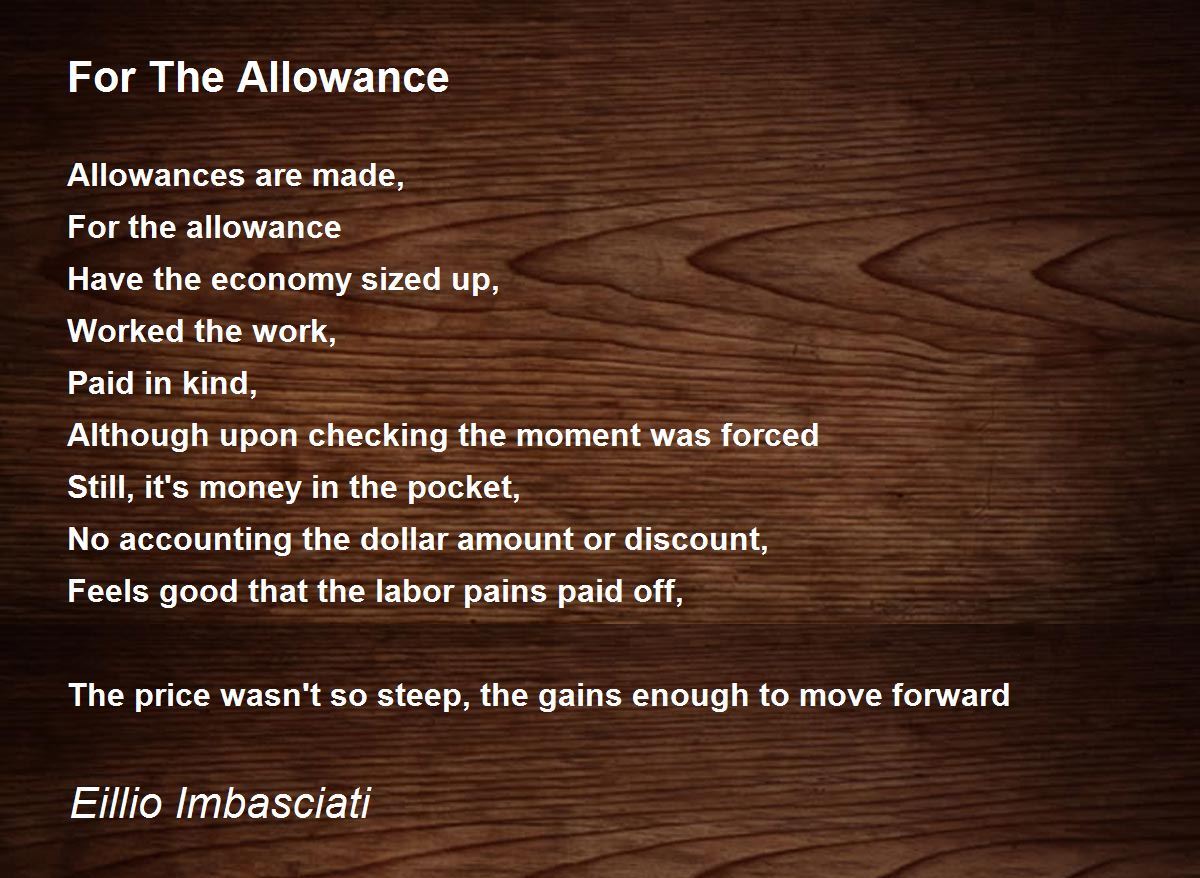 For The Allowance

Allowances are made,
For the allowance
Have the economy sized up,
Worked the work,
Paid in kind,
Although upon checking the moment was forced
Still, it's money in the pocket,
No accounting the dollar amount or discount,
Feels good that the labor pains paid off,

The price wasn't so steep, the gains enough to move forward

Eillio Imbasciati